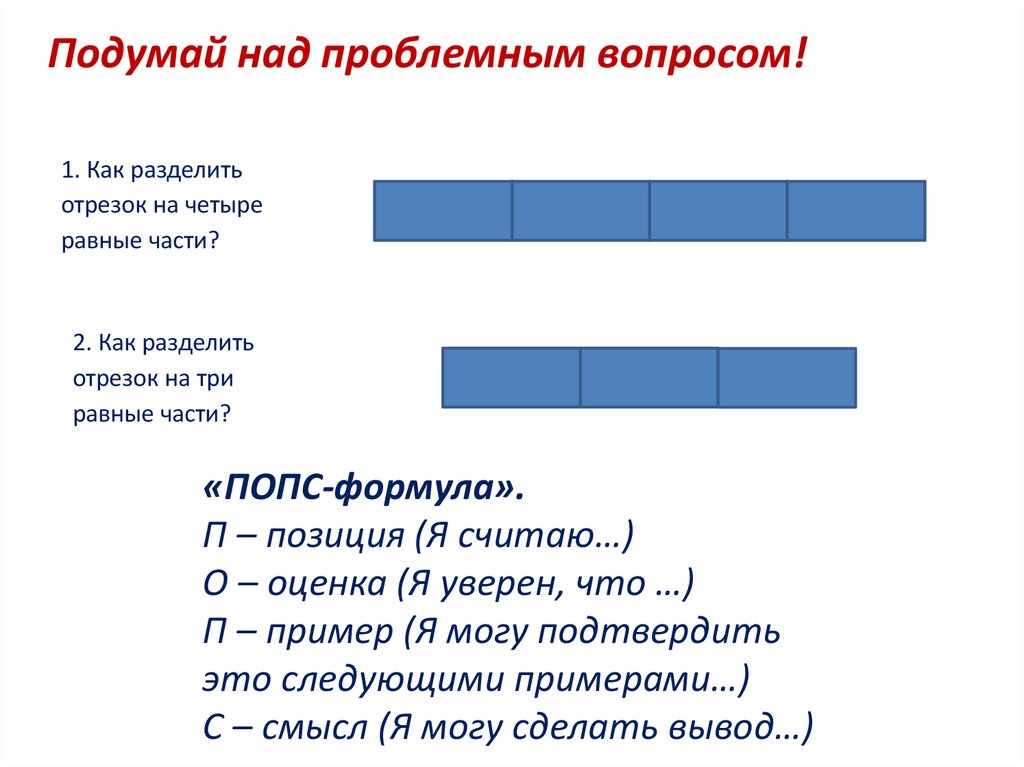 Подумай над проблемным вопросом!

1. Как разделить отрезок на четыре равные части?

2. Как разделить отрезок на три равные части?

«ПОПС-формула».
П – позиция (Я считаю…)
О – оценка (Я уверен, что …)
П – пример (Я могу подтвердить это следующими примерами…)
С – смысл (Я могу сделать вывод…)